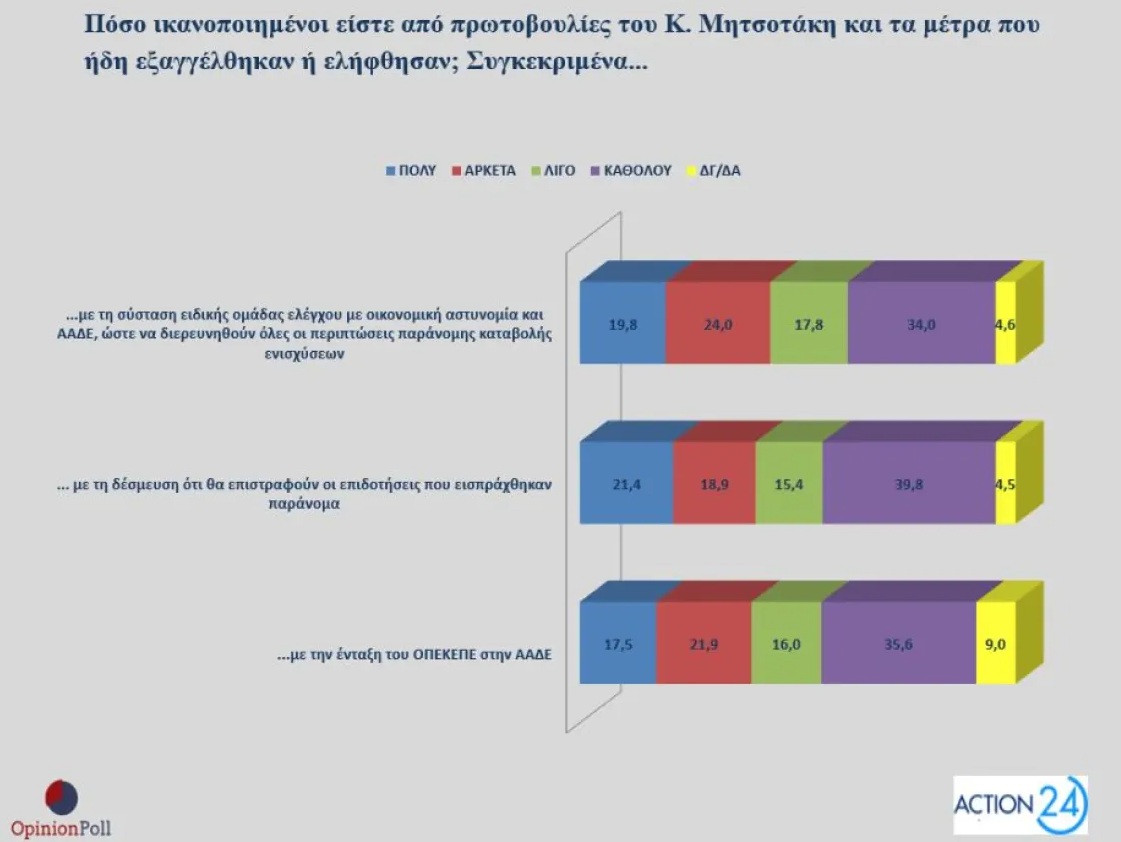 Πόσο ικανοποιημένοι είστε από πρωτοβουλίες του Κ. Μητσοτάκη και τα μέτρα που ήδη εξαγγέλθηκαν ή ελήφθησαν; Συγκεκριμένα...

ΠΟΛΥ ΑΡΚΕΤΑ ΛΙΓΟ ΚΑΘΟΛΟΥ ΔΓ/ΔΑ

...με τη σύσταση ειδικής ομάδας ελέγχου με οικονομική αστυνομία και ΑΑΔΕ, ώστε να διερευνηθούν όλες οι περιπτώσεις παράνομης καταβολής ενισχύσεων

19,8 24,0 17,8 34,0 4,6

... με τη δέσμευση ότι θα επιστραφούν οι επιδοτήσεις που εισπράχθηκαν παράνομα

21,4 18,9 15,4 39,8 4,5

...με την ένταξη του ΟΠΕΚΕΠΕ στην ΑΑΔΕ

17,5 21,9 16,0 35,6 9,0

OpinionPoll

ACTION 24